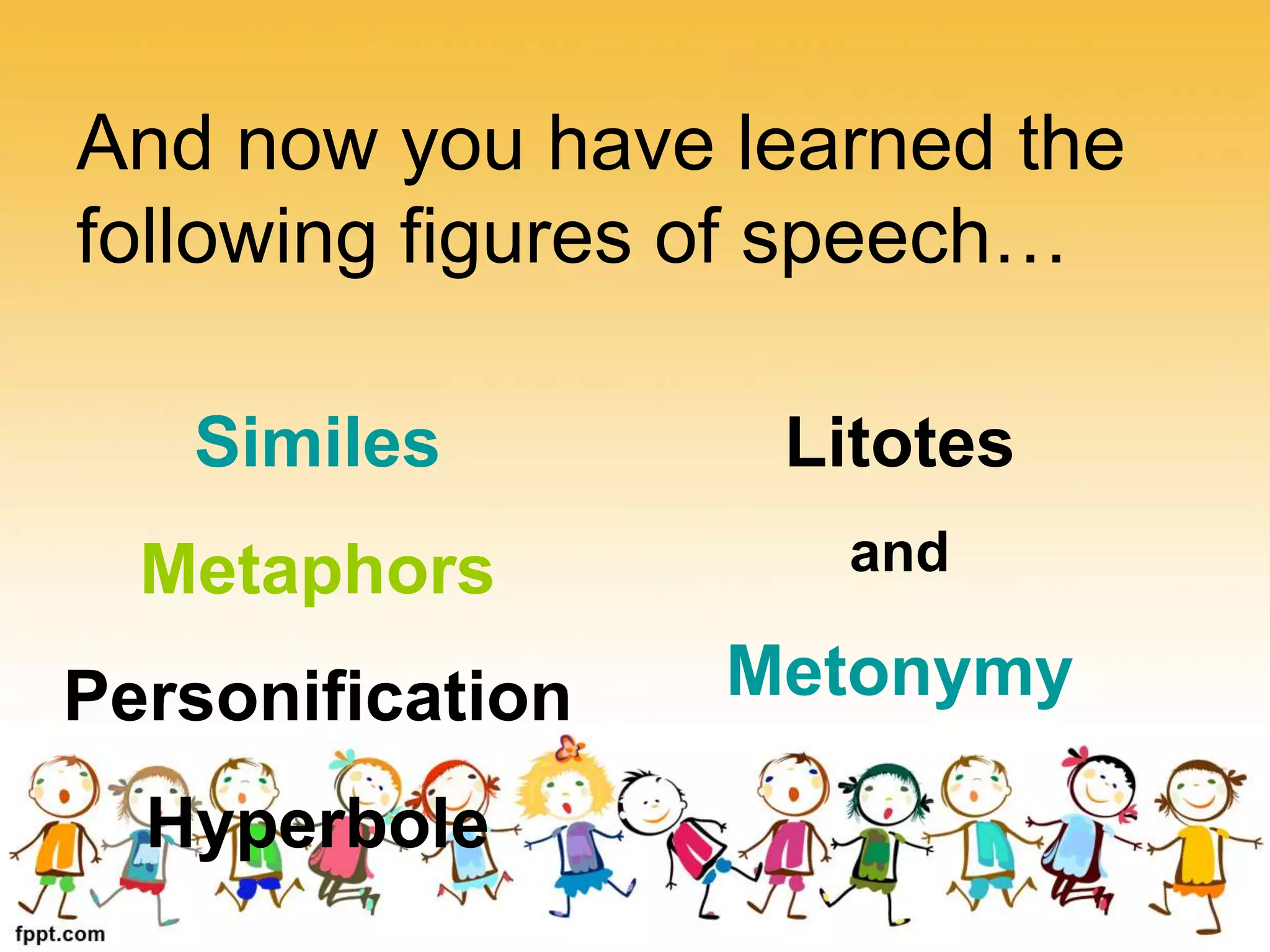 And now you have learned the following figures of speech…

Similes

Metaphors

Personification

Hyperbole

Litotes

and

Metonymy

fppt.com